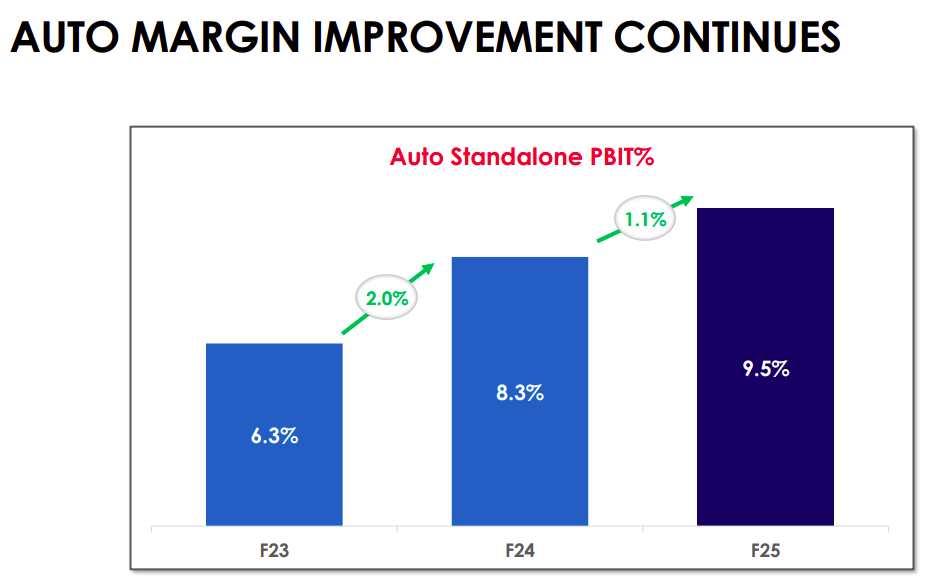 AUTO MARGIN IMPROVEMENT CONTINUES

Auto Standalone PBIT%

2.0%

1.1%

6.3%

8.3%

9.5%

F23

F24

F25